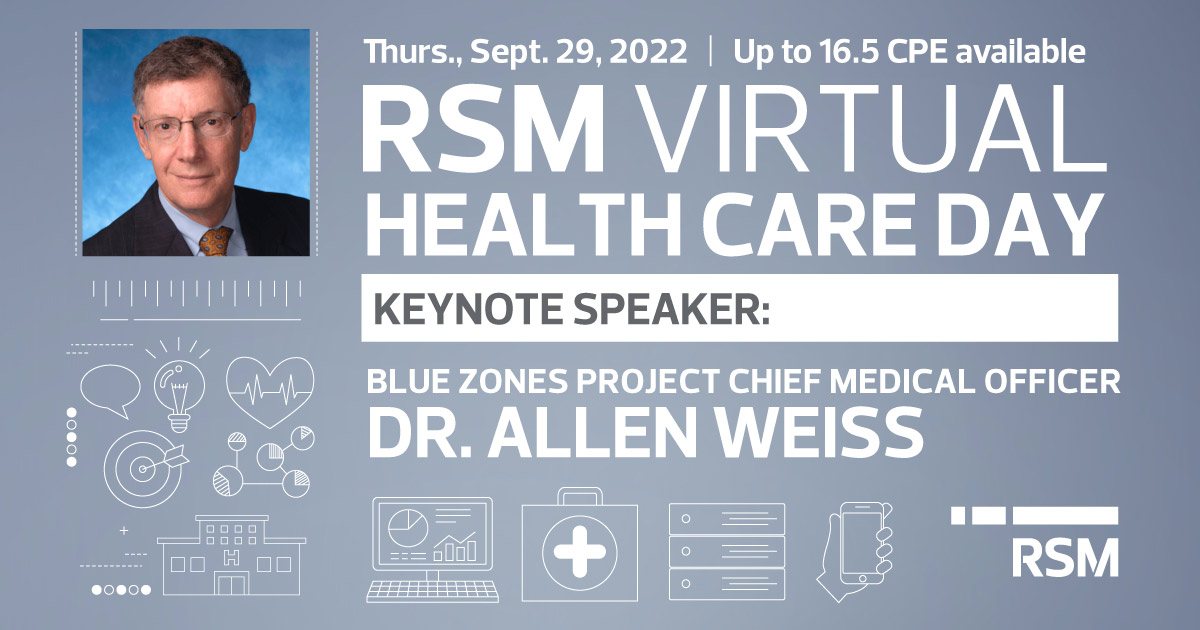 Thurs., Sept. 29, 2022 | Up to 16.5 CPE available

RSM VIRTUAL HEALTH CARE DAY

KEYNOTE SPEAKER:

BLUE ZONES PROJECT CHIEF MEDICAL OFFICER
DR. ALLEN WEISS

H

RSM